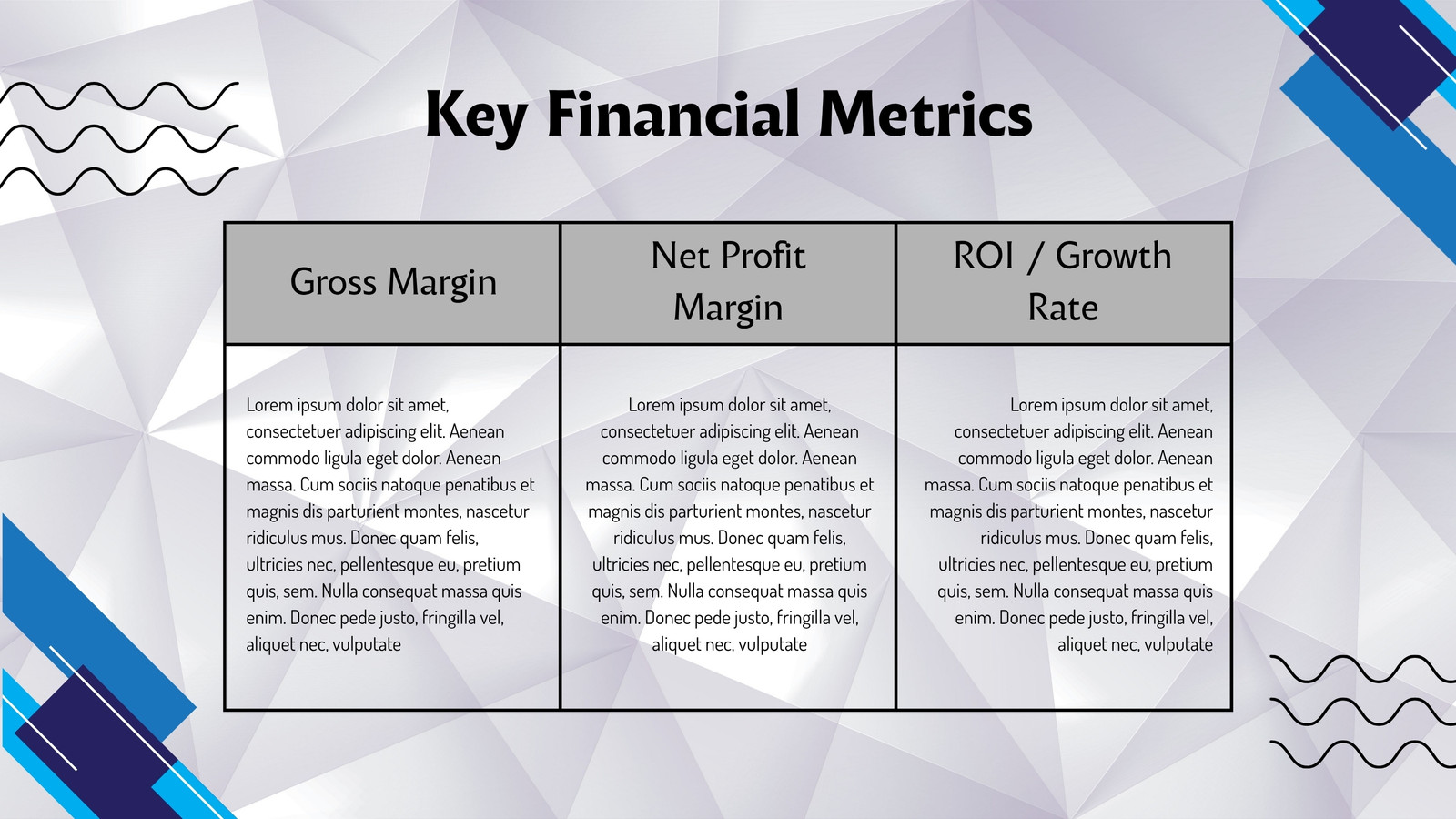 Key Financial Metrics

| Gross Margin | Net Profit Margin | ROI / Growth Rate |
|---|---|---|
| Lorem ipsum dolor sit amet, consectetuer adipiscing elit. Aenean commodo ligula eget dolor. Aenean massa. Cum sociis natoque penatibus et magnis dis parturient montes, nascetur ridiculus mus. Donec quam felis, ultricies nec, pellentesque eu, pretium quis, sem. Nulla consequat massa quis enim. Donec pede justo, fringilla vel, aliquet nec, vulputate | Lorem ipsum dolor sit amet, consectetuer adipiscing elit. Aenean commodo ligula eget dolor. Aenean massa. Cum sociis natoque penatibus et magnis dis parturient montes, nascetur ridiculus mus. Donec quam felis, ultricies nec, pellentesque eu, pretium quis, sem. Nulla consequat massa quis enim. Donec pede justo, fringilla vel, aliquet nec, vulputate | Lorem ipsum dolor sit amet, consectetuer adipiscing elit. Aenean commodo ligula eget dolor. Aenean massa. Cum sociis natoque penatibus et magnis dis parturient montes, nascetur ridiculus mus. Donec quam felis, ultricies nec, pellentesque eu, pretium quis, sem. Nulla consequat massa quis enim. Donec pede justo, fringilla vel, aliquet nec, vulputate |